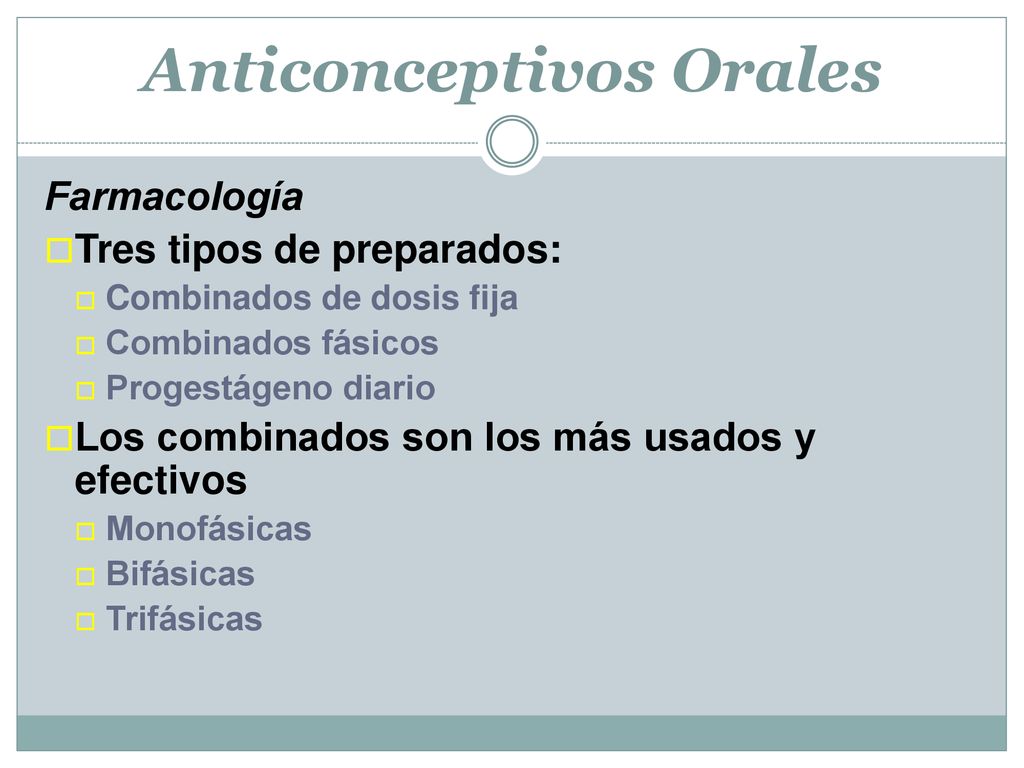 Anticonceptivos Orales

Farmacología

Tres tipos de preparados:

Combinados de dosis fija

Combinados fásicos

Progestágeno diario

Los combinados son los más usados y efectivos

Monofásicas

Bifásicas

Trifásicas